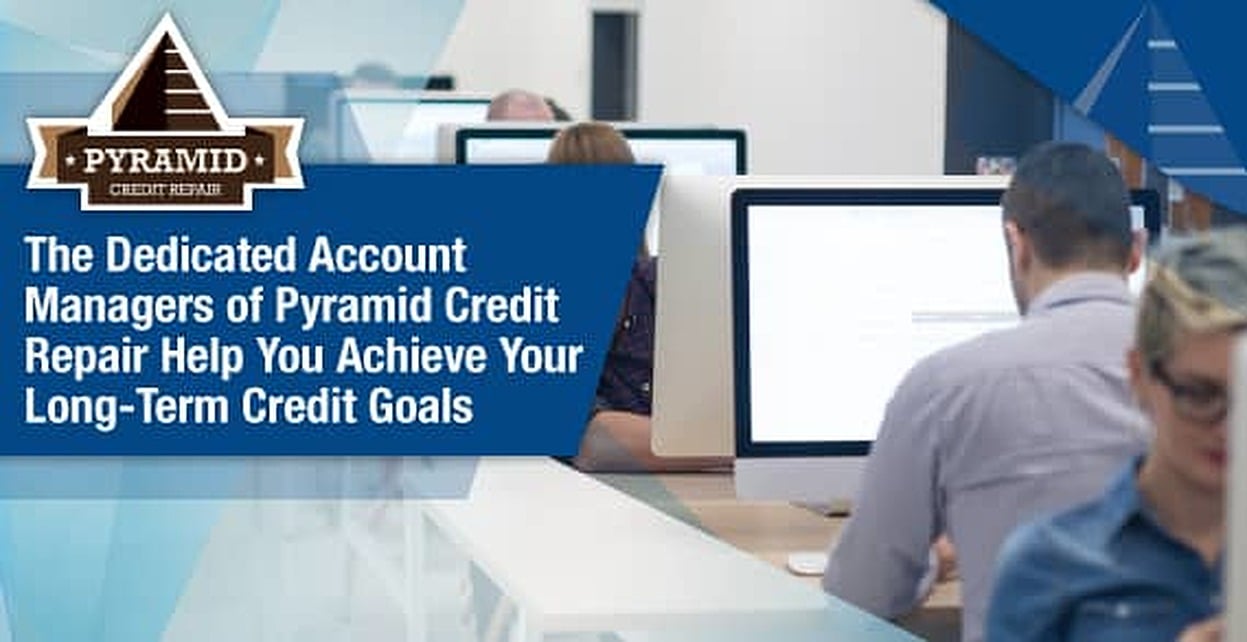 PYRAMID
CREDIT REPAIR

The Dedicated Account Managers of Pyramid Credit Repair Help You Achieve Your Long-Term Credit Goals